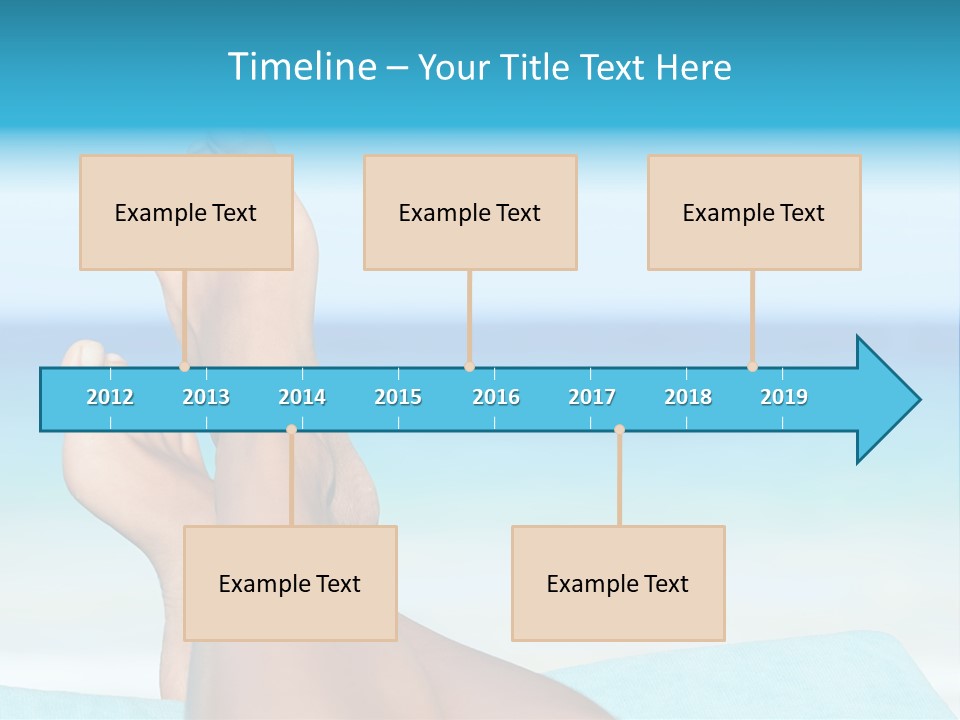 Timeline – Your Title Text Here

Example Text

Example Text

Example Text

2012 2013 2014 2015 2016 2017 2018 2019

Example Text

Example Text